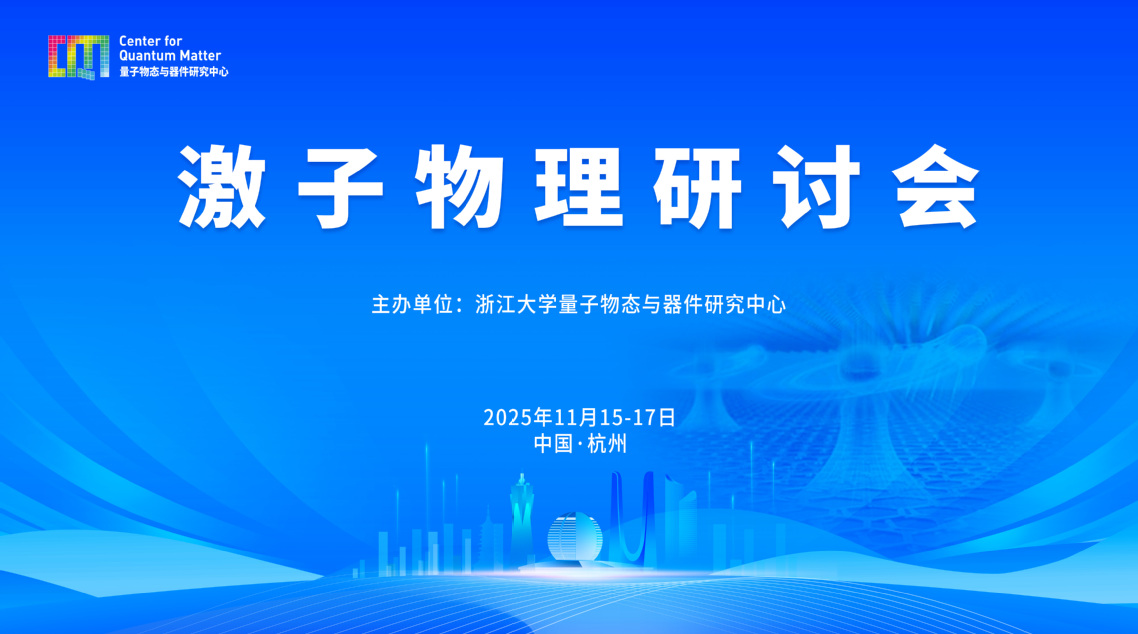 Center for
Quantum Matter
量子物态与器件研究中心

激子物理研讨会

主办单位：浙江大学量子物态与器件研究中心

2025年11月15-17日
中国·杭州